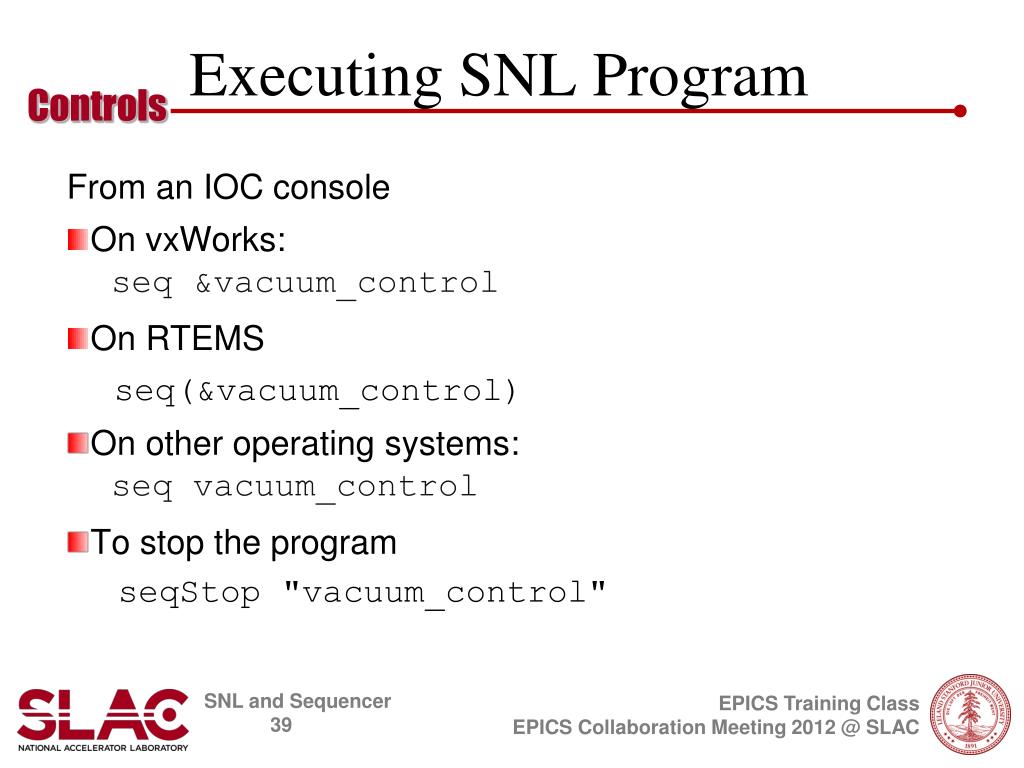 Controls

Executing SNL Program

From an IOC console

On vxWorks:
seq &vacuum_control

On RTEMS
seq(&vacuum_control)

On other operating systems:
seq vacuum_control

To stop the program
seqStop "vacuum_control"

SLAC
NATIONAL ACCELERATOR LABORATORY

SNL and Sequencer
39

EPICS Training Class
EPICS Collaboration Meeting 2012 @ SLAC

LELAND STANFORD JUNIOR UNIVERSITY
1891